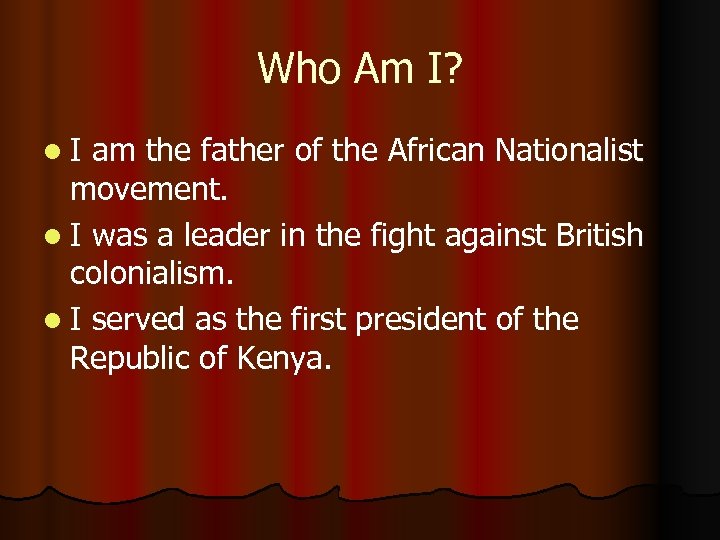 Who Am I?

- I am the father of the African Nationalist movement.
- I was a leader in the fight against British colonialism.
- I served as the first president of the Republic of Kenya.